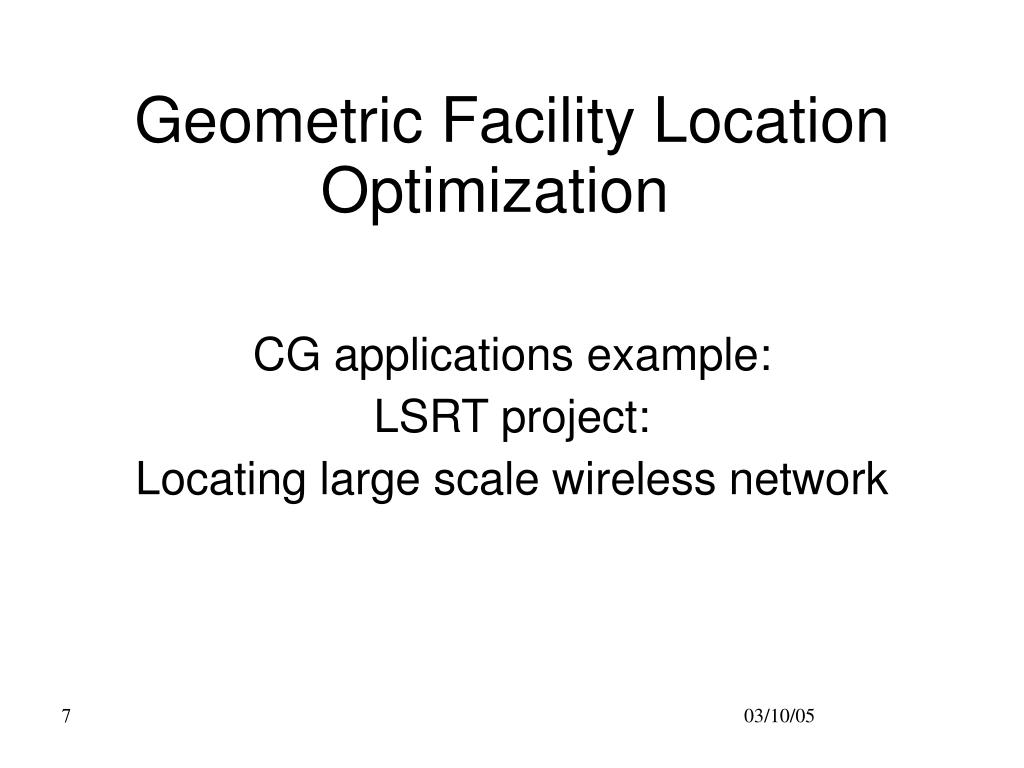 Geometric Facility Location Optimization

CG applications example:
LSRT project:
Locating large scale wireless network

7

03/10/05